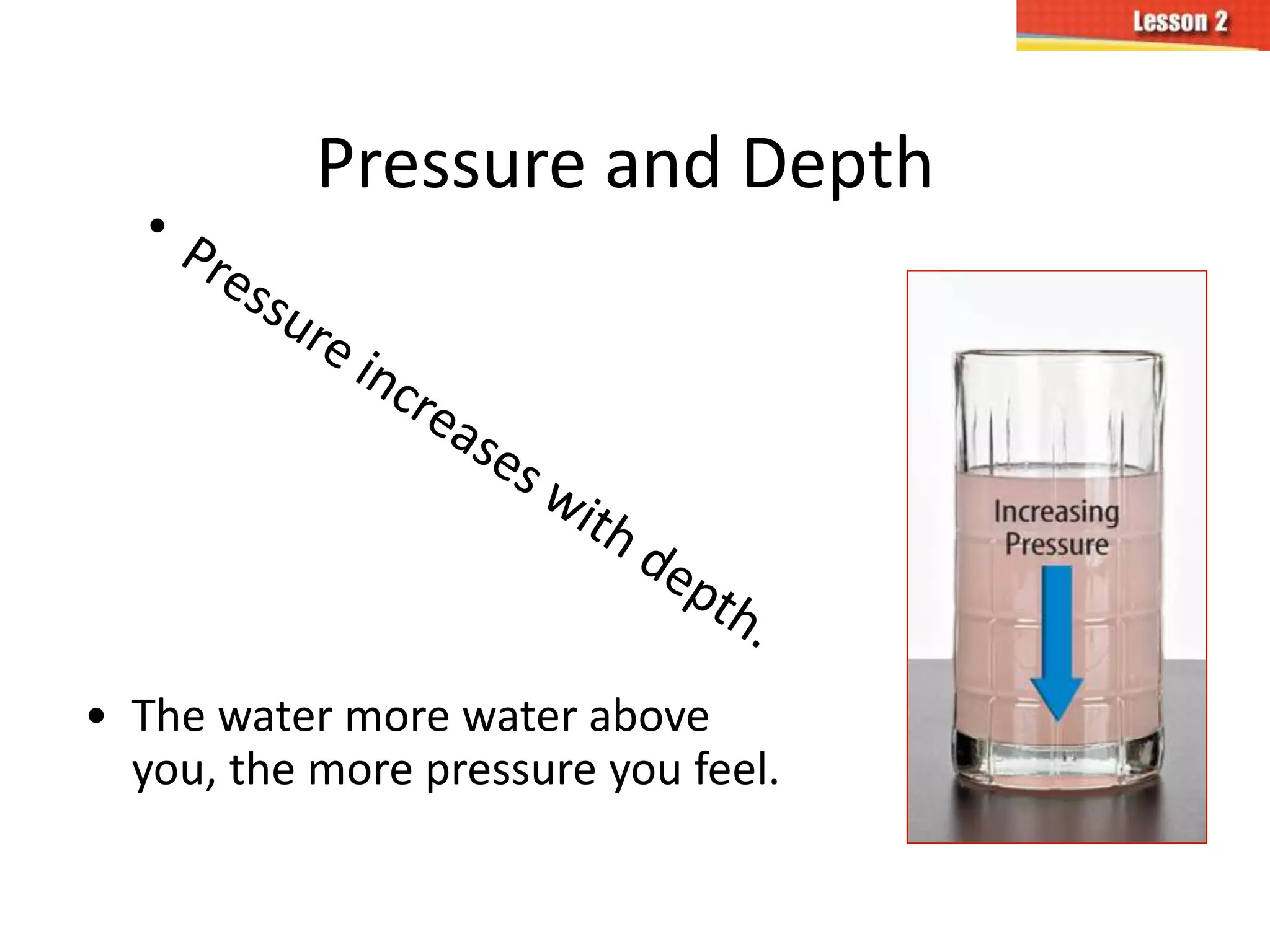 Lesson 2

Pressure and Depth

• Pressure increases with depth.

• The water more water above you, the more pressure you feel.

Increasing Pressure